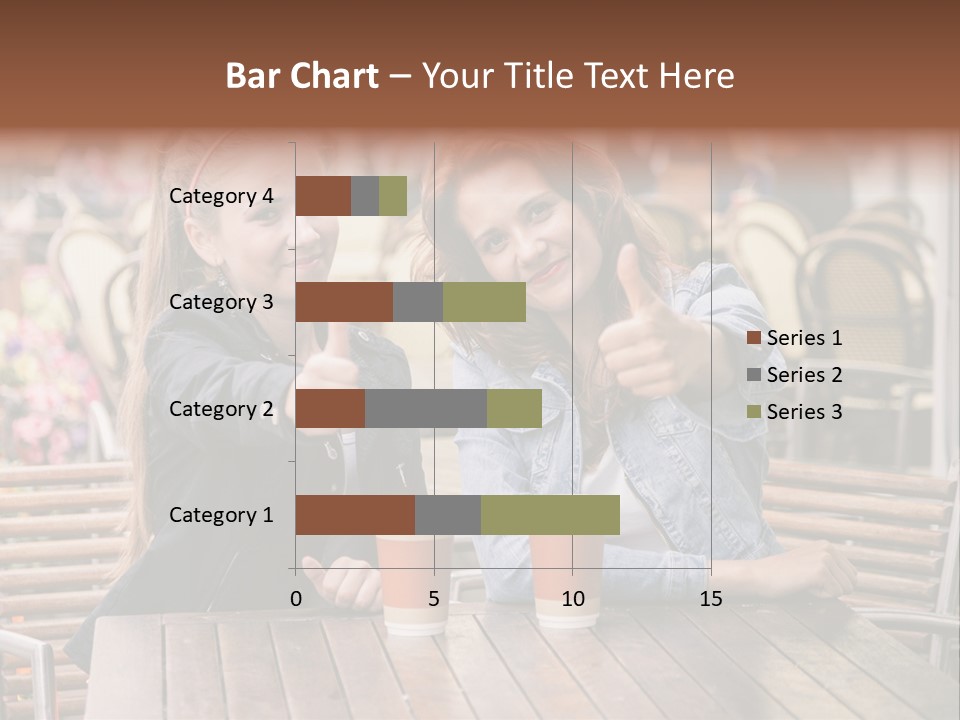 Bar Chart – Your Title Text Here

Category 4
Category 3
Category 2
Category 1

0 5 10 15

Series 1
Series 2
Series 3